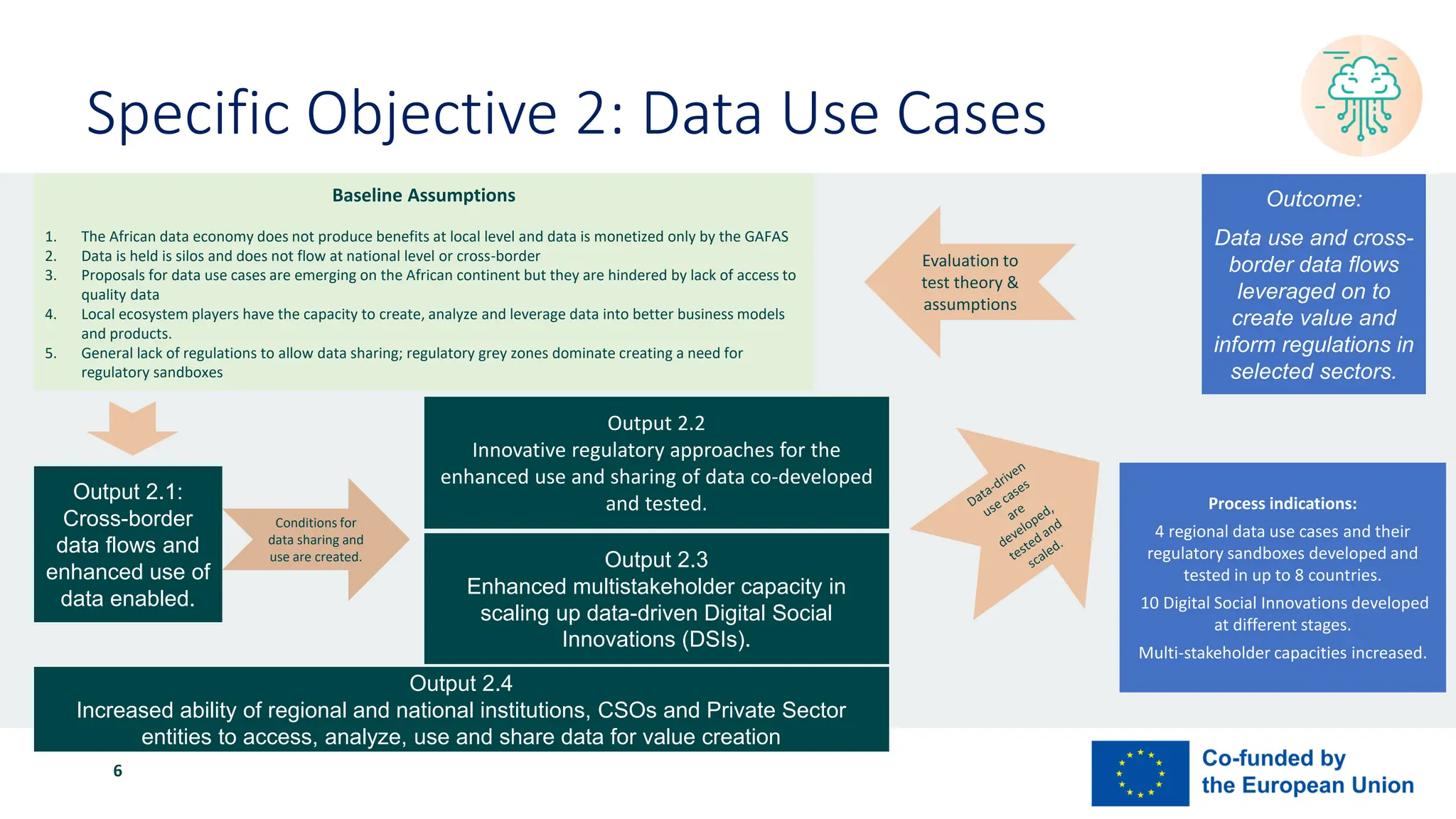 Specific Objective 2: Data Use Cases

Baseline Assumptions

1. The African data economy does not produce benefits at local level and data is monetized only by the GAFAS
2. Data is held is silos and does not flow at national level or cross-border
3. Proposals for data use cases are emerging on the African continent but they are hindered by lack of access to quality data
4. Local ecosystem players have the capacity to create, analyze and leverage data into better business models and products.
5. General lack of regulations to allow data sharing; regulatory grey zones dominate creating a need for regulatory sandboxes

Evaluation to test theory & assumptions

Outcome:

Data use and cross-border data flows leveraged on to create value and inform regulations in selected sectors.

Output 2.1: Cross-border data flows and enhanced use of data enabled.

Conditions for data sharing and use are created.

Output 2.2
Innovative regulatory approaches for the enhanced use and sharing of data co-developed and tested.

Output 2.3
Enhanced multistakeholder capacity in scaling up data-driven Digital Social Innovations (DSIs).

Data-driven use cases are developed, tested and scaled.

Process indications:

4 regional data use cases and their regulatory sandboxes developed and tested in up to 8 countries.

10 Digital Social Innovations developed at different stages.

Multi-stakeholder capacities increased.

Output 2.4
Increased ability of regional and national institutions, CSOs and Private Sector entities to access, analyze, use and share data for value creation

6

Co-funded by the European Union